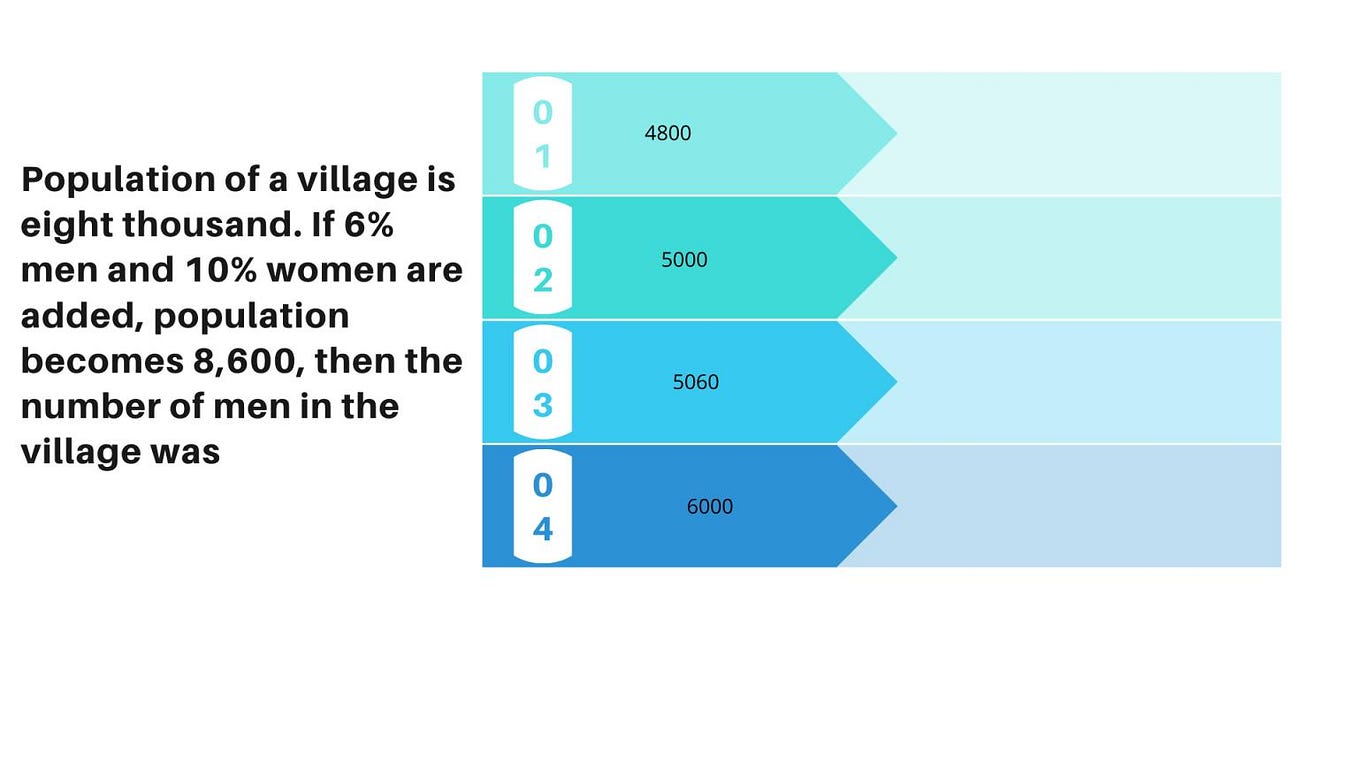 Population of a village is eight thousand. If 6% men and 10% women are added, population becomes 8,600, then the number of men in the village was

01 4800

02 5000

03 5060

04 6000